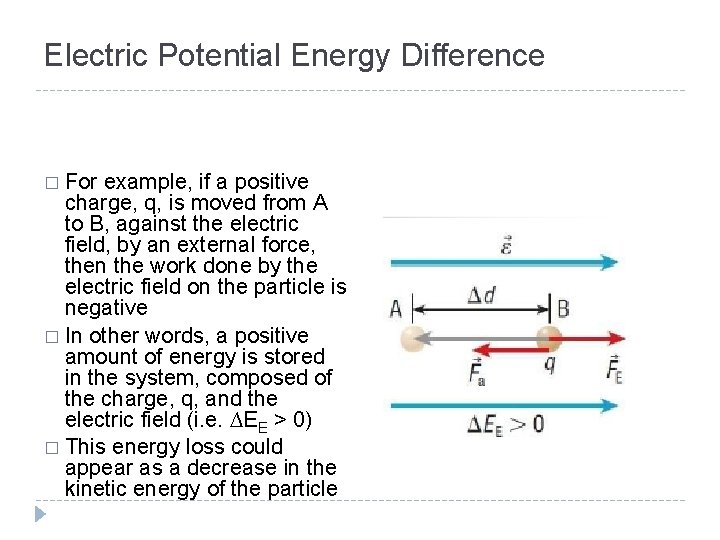 Electric Potential Energy Difference

□ For example, if a positive charge, q, is moved from A to B, against the electric field, by an external force, then the work done by the electric field on the particle is negative

□ In other words, a positive amount of energy is stored in the system, composed of the charge, q, and the electric field (i.e. $\Delta E_E > 0$)

□ This energy loss could appear as a decrease in the kinetic energy of the particle

$\vec{\varepsilon}$

A $\Delta d$ B

$\vec{F}_a$ $q$ $\vec{F}_E$

$\Delta E_E > 0$